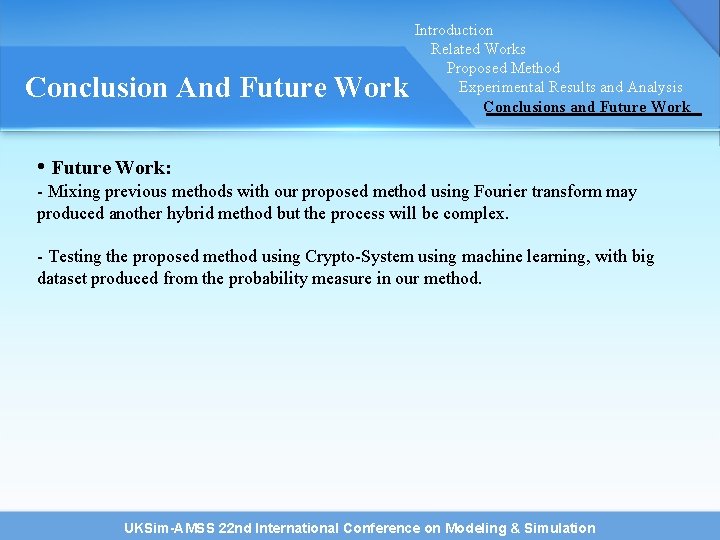 Conclusion And Future Work

Introduction
Related Works
Proposed Method
Experimental Results and Analysis
Conclusions and Future Work

• Future Work:
- Mixing previous methods with our proposed method using Fourier transform may produced another hybrid method but the process will be complex.

- Testing the proposed method using Crypto-System using machine learning, with big dataset produced from the probability measure in our method.

UKSim-AMSS 22nd International Conference on Modeling & Simulation